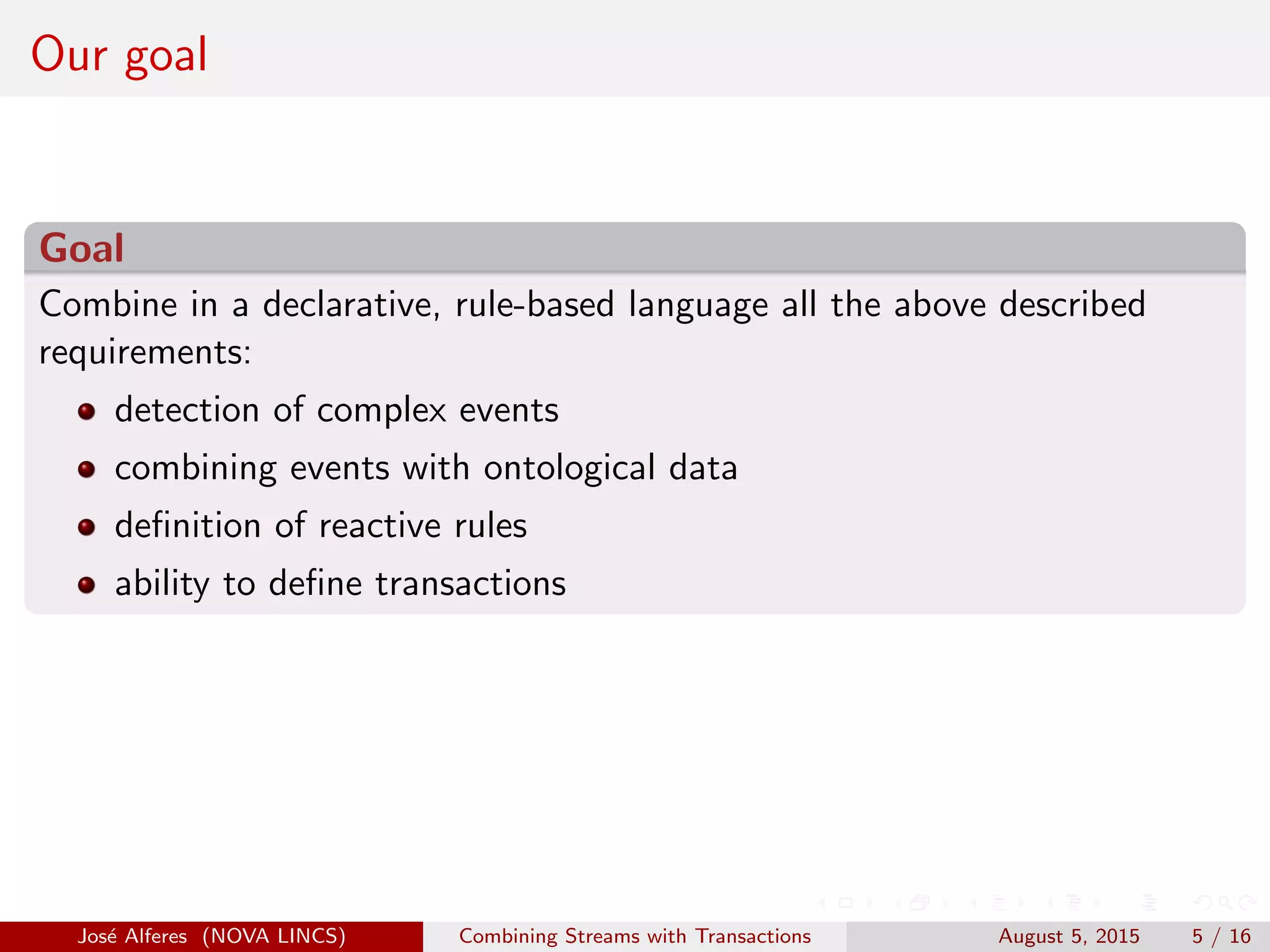 Our goal

Goal

Combine in a declarative, rule-based language all the above described requirements:

- detection of complex events
- combining events with ontological data
- definition of reactive rules
- ability to define transactions

José Alferes (NOVA LINCS) Combining Streams with Transactions August 5, 2015 5 / 16